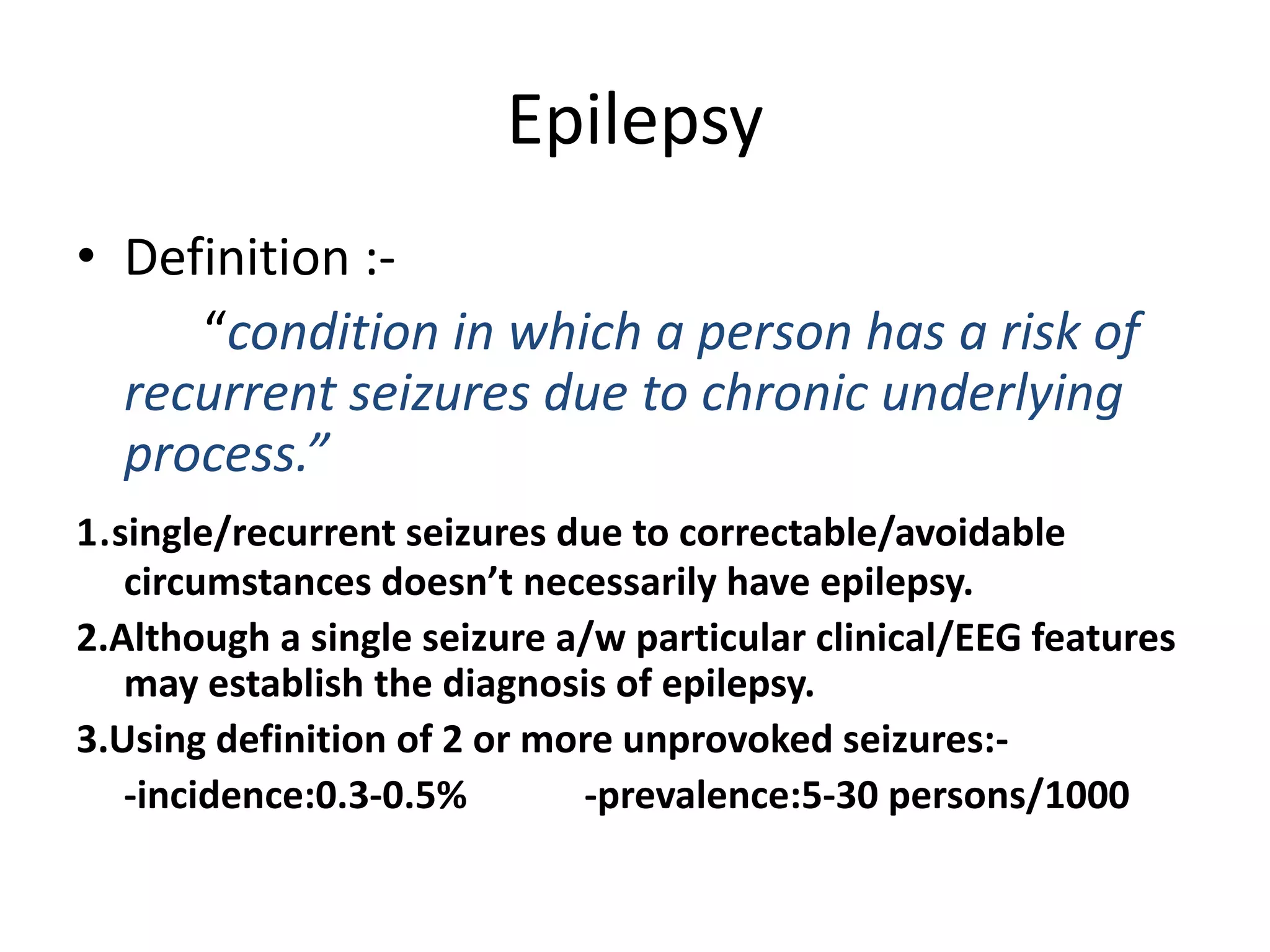 Epilepsy

• Definition :-

“condition in which a person has a risk of recurrent seizures due to chronic underlying process.”

1.single/recurrent seizures due to correctable/avoidable circumstances doesn’t necessarily have epilepsy.

2.Although a single seizure a/w particular clinical/EEG features may establish the diagnosis of epilepsy.

3.Using definition of 2 or more unprovoked seizures:-

-incidence:0.3-0.5% -prevalence:5-30 persons/1000